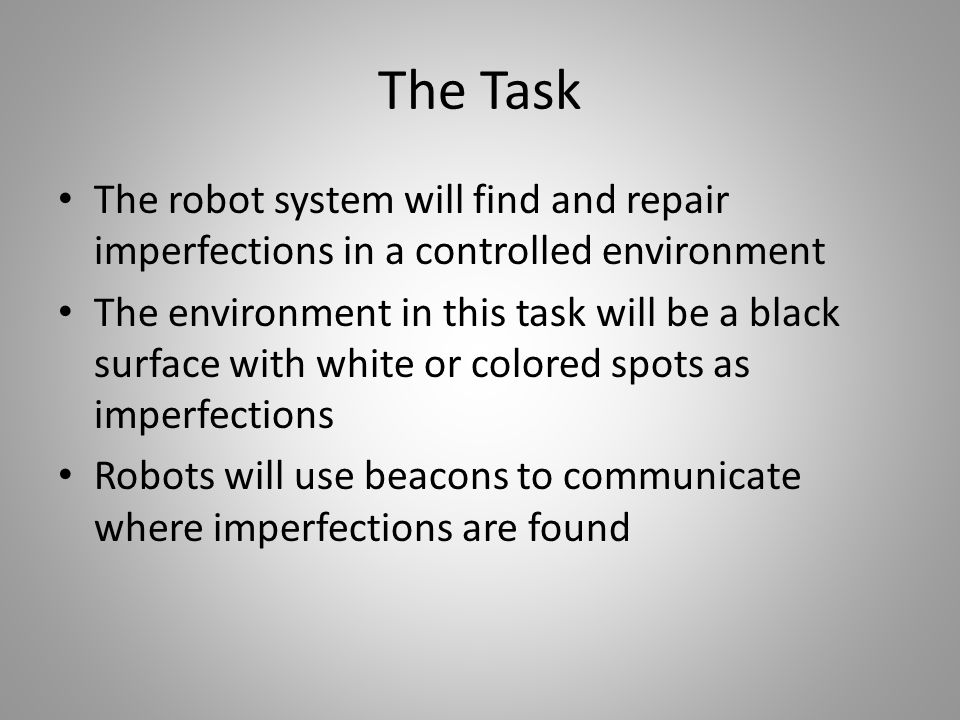 The Task

• The robot system will find and repair imperfections in a controlled environment
• The environment in this task will be a black surface with white or colored spots as imperfections
• Robots will use beacons to communicate where imperfections are found